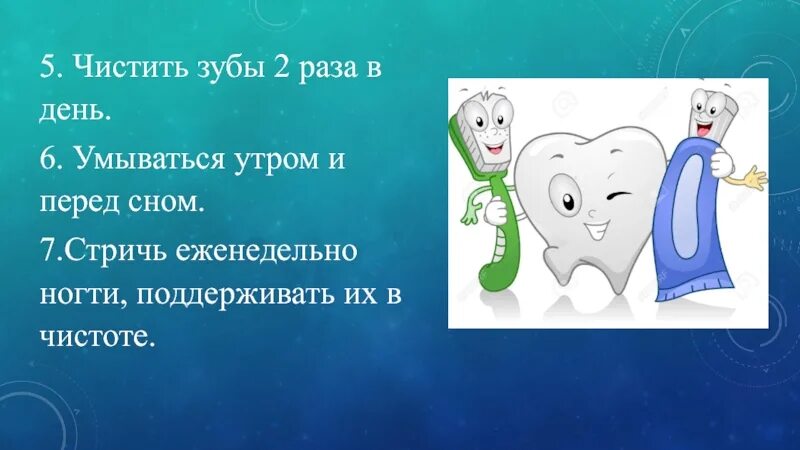 5. Чистить зубы 2 раза в день.

6. Умываться утром и перед сном.

7.Стричь еженедельно ногти, поддерживать их в чистоте.